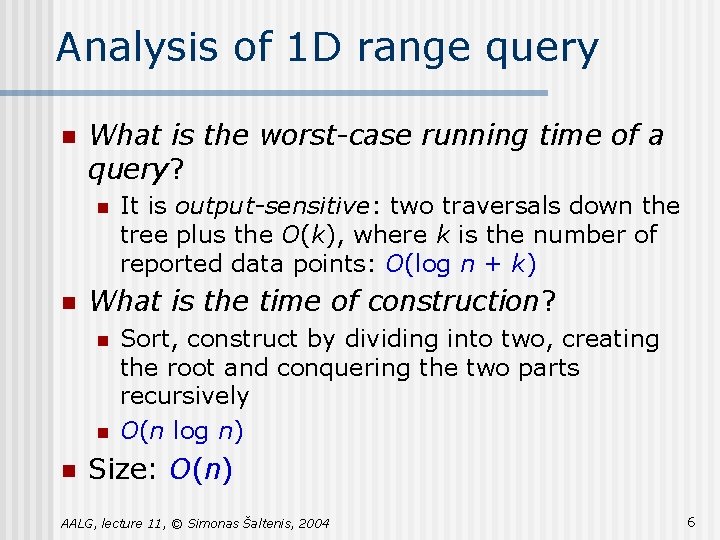 Analysis of 1D range query

What is the worst-case running time of a query?

It is output-sensitive: two traversals down the tree plus the $O(k)$, where $k$ is the number of reported data points: $O(\log n + k)$

What is the time of construction?

Sort, construct by dividing into two, creating the root and conquering the two parts recursively

$O(n \log n)$

Size: $O(n)$

AALG, lecture 11, © Simonas Šaltenis, 2004

6